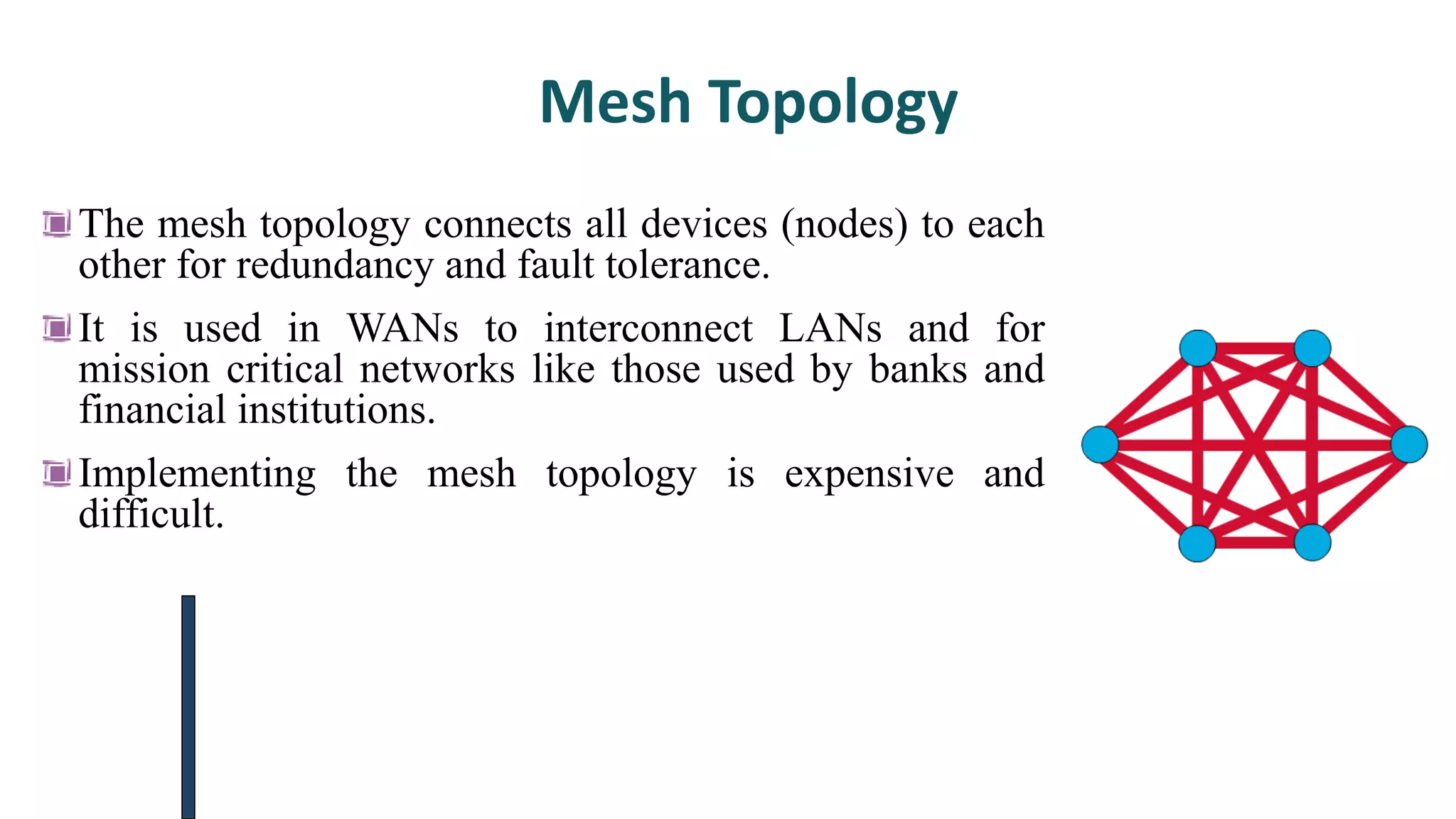 Mesh Topology

The mesh topology connects all devices (nodes) to each other for redundancy and fault tolerance.

It is used in WANs to interconnect LANs and for mission critical networks like those used by banks and financial institutions.

Implementing the mesh topology is expensive and difficult.